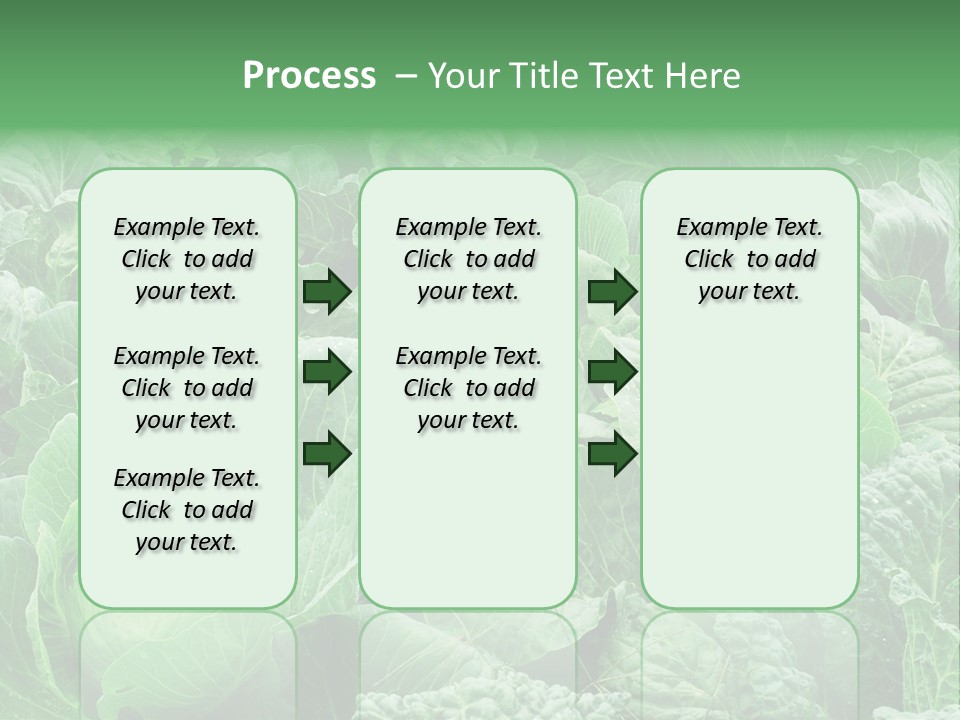 Process – Your Title Text Here

Example Text. Click to add your text.

Example Text. Click to add your text.

Example Text. Click to add your text.

Example Text. Click to add your text.

Example Text. Click to add your text.

Example Text. Click to add your text.